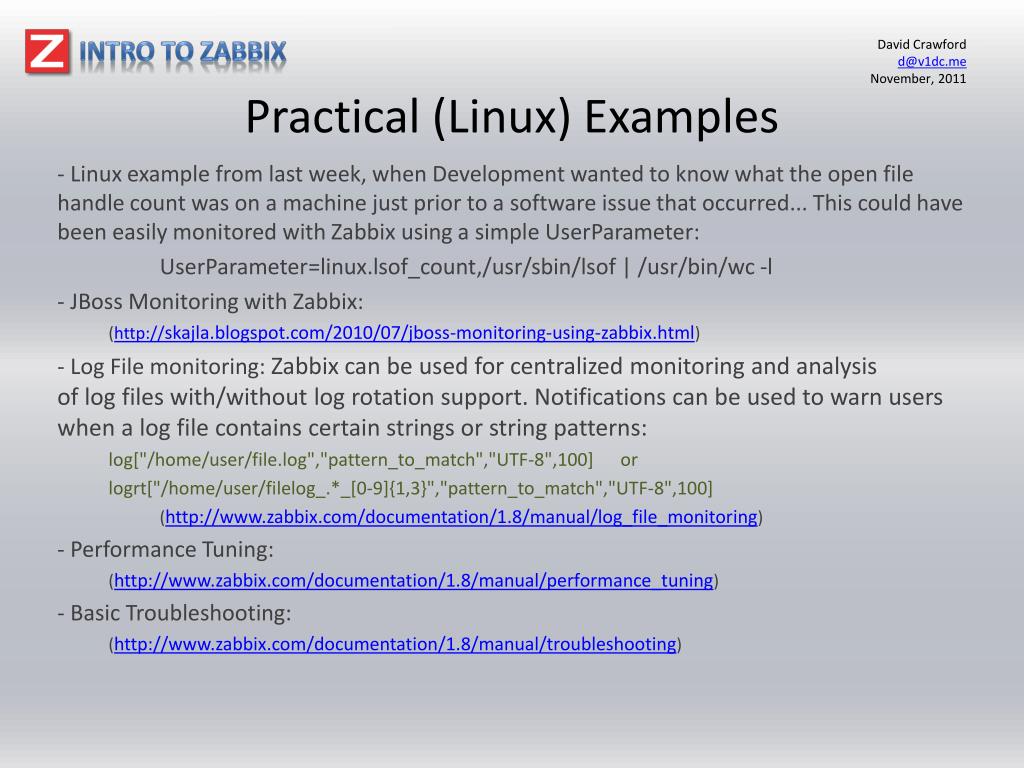 Z INTRO TO ZABBIX

David Crawford
d@v1dc.me
November, 2011

Practical (Linux) Examples

- Linux example from last week, when Development wanted to know what the open file handle count was on a machine just prior to a software issue that occurred... This could have been easily monitored with Zabbix using a simple UserParameter:

UserParameter=linux.lsof_count,/usr/sbin/lsof | /usr/bin/wc -l

- JBoss Monitoring with Zabbix:

(http://skajla.blogspot.com/2010/07/jboss-monitoring-using-zabbix.html)

- Log File monitoring: Zabbix can be used for centralized monitoring and analysis of log files with/without log rotation support. Notifications can be used to warn users when a log file contains certain strings or string patterns:

log["/home/user/file.log","pattern_to_match","UTF-8",100] or

logrt["/home/user/filelog_.*_[0-9]{1,3}","pattern_to_match","UTF-8",100]

(http://www.zabbix.com/documentation/1.8/manual/log_file_monitoring)

- Performance Tuning:

(http://www.zabbix.com/documentation/1.8/manual/performance_tuning)

- Basic Troubleshooting:

(http://www.zabbix.com/documentation/1.8/manual/troubleshooting)